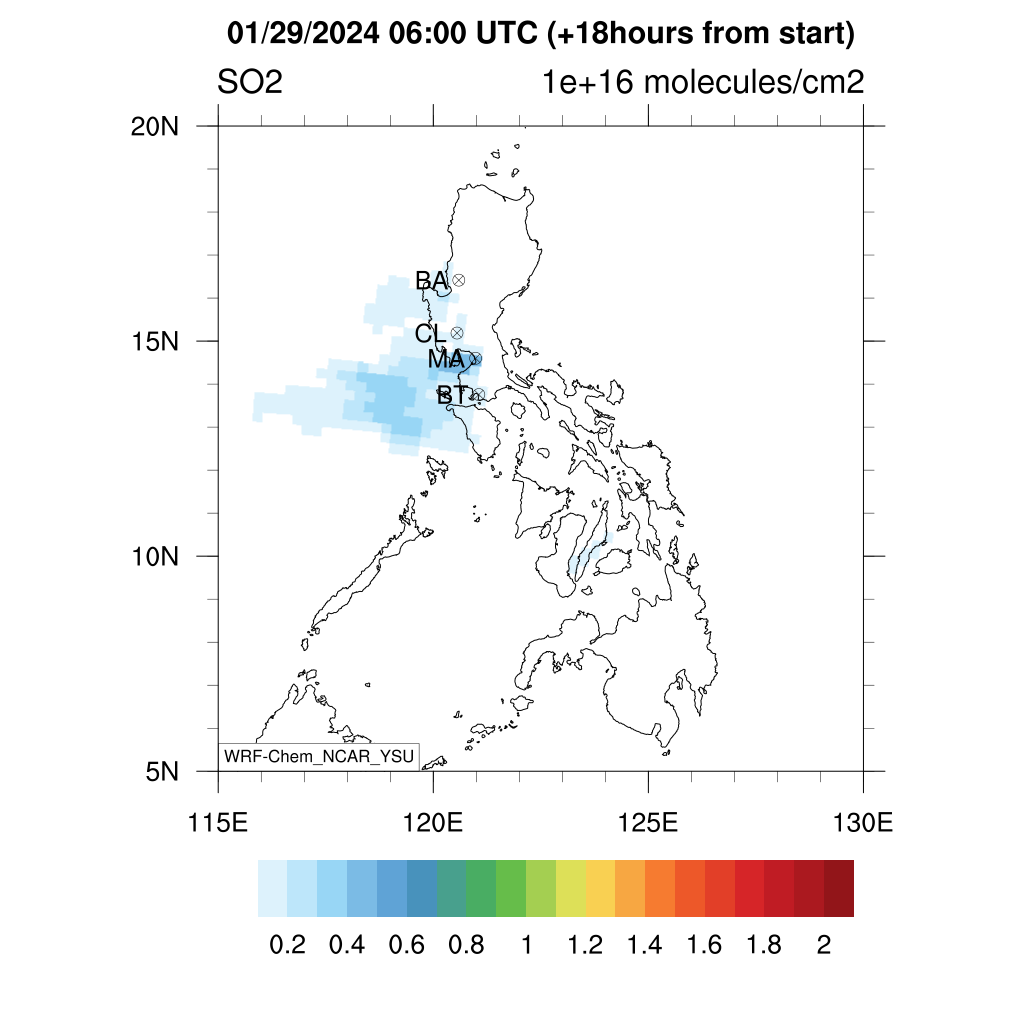 01/29/2024 06:00 UTC (+18hours from start)

SO2

1e+16 molecules/cm2

20N

15N

10N

5N

BA

CL

MA

BT

WRF-Chem_NCAR_YSU

115E

120E

125E

130E

0.2 0.4 0.6 0.8 1 1.2 1.4 1.6 1.8 2